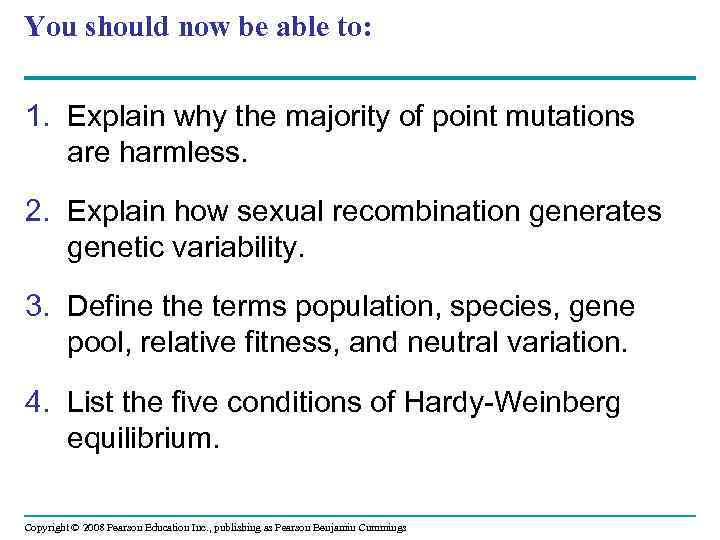 You should now be able to:

1. Explain why the majority of point mutations are harmless.

2. Explain how sexual recombination generates genetic variability.

3. Define the terms population, species, gene pool, relative fitness, and neutral variation.

4. List the five conditions of Hardy-Weinberg equilibrium.

Copyright © 2008 Pearson Education Inc., publishing as Pearson Benjamin Cummings